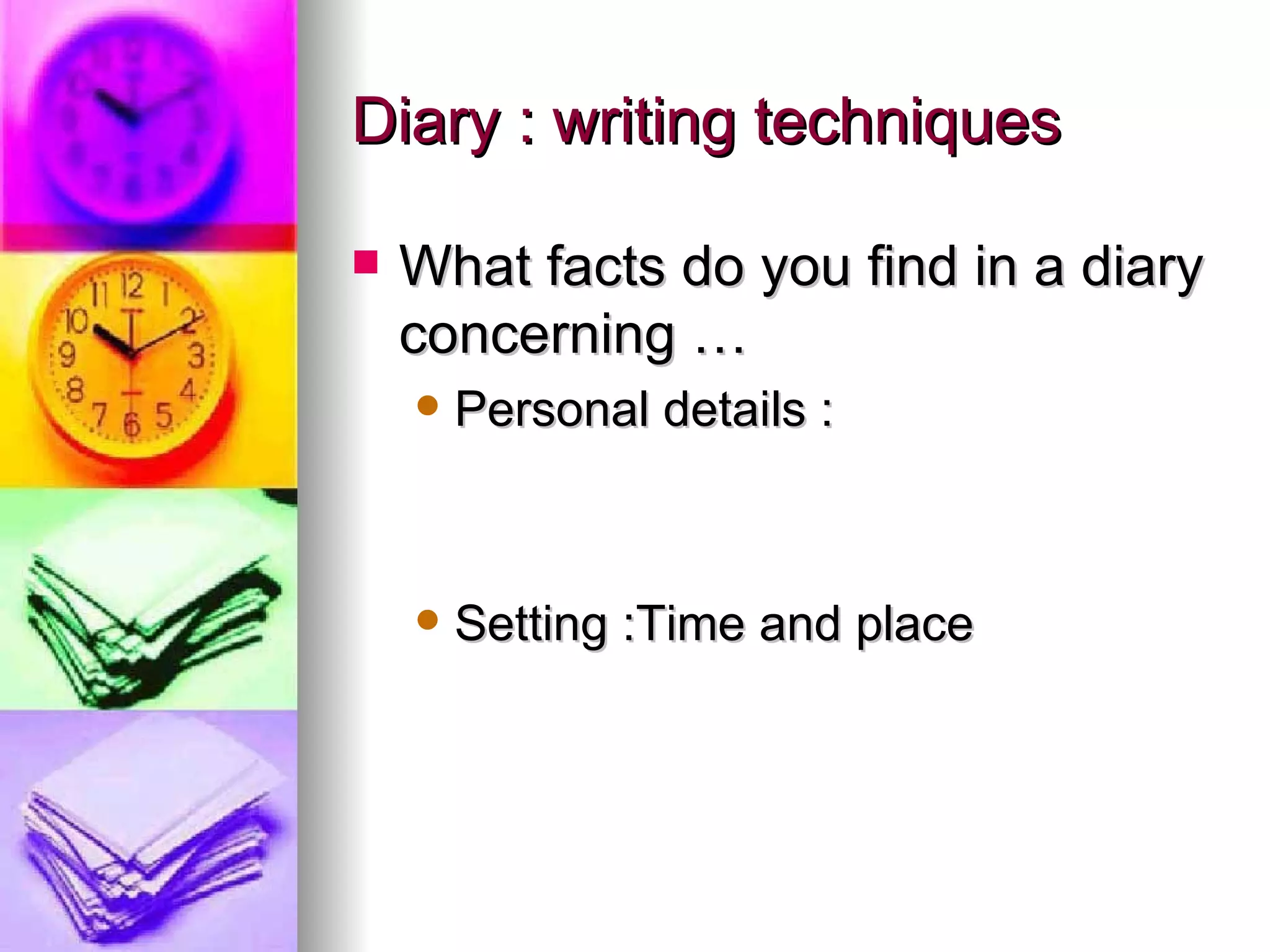 Diary : writing techniques

What facts do you find in a diary concerning …

Personal details :

Setting :Time and place